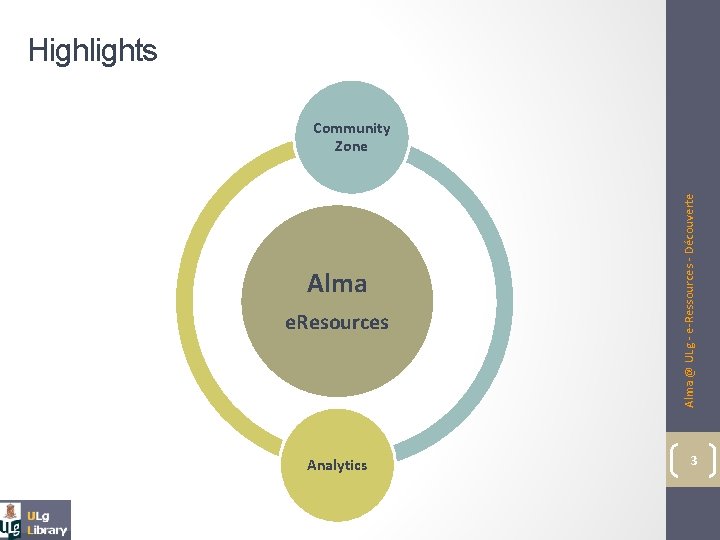 Highlights

Community Zone

Alma

eResources

Analytics

Alma @ ULg - e-Ressources - Découverte

3

ULg Library